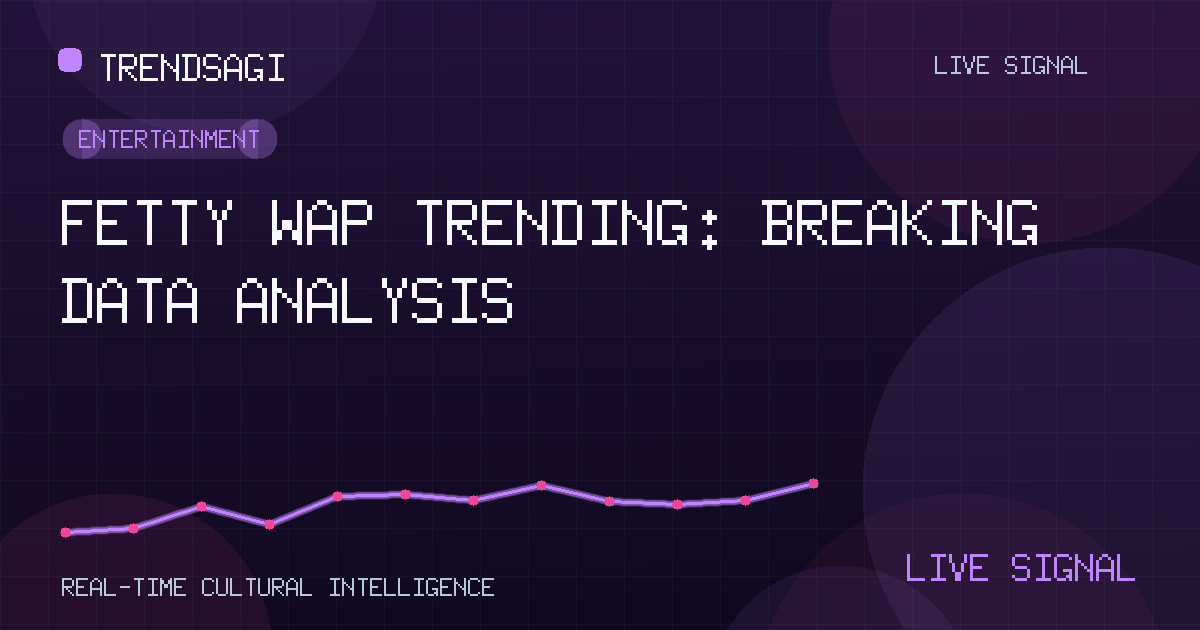 TRENDSAGI

LIVE SIGNAL

ENTERTAINMENT

FETTY WAP TRENDING: BREAKING DATA ANALYSIS

REAL-TIME CULTURAL INTELLIGENCE

LIVE SIGNAL